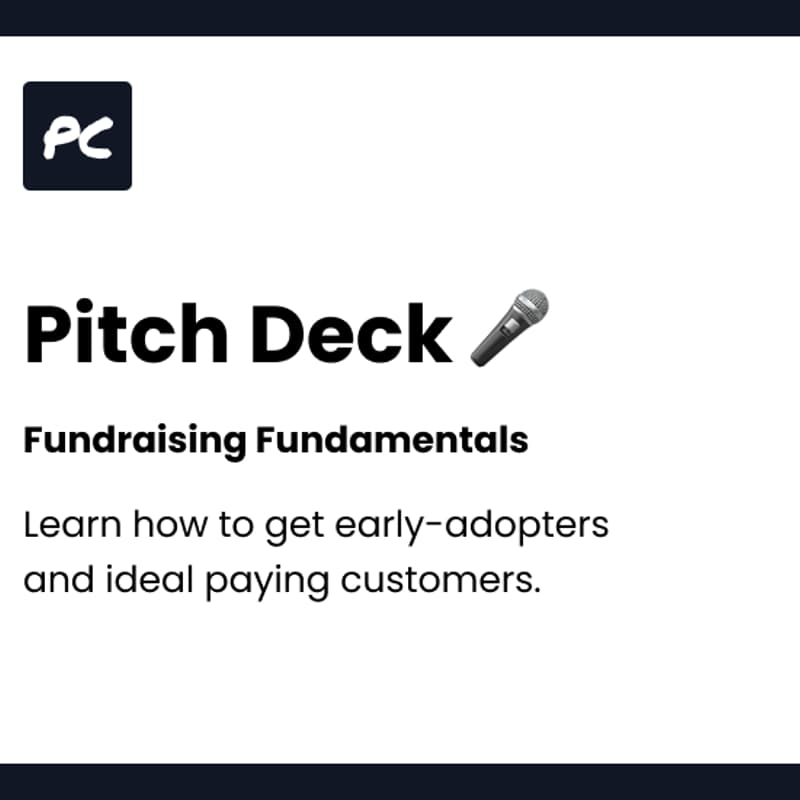 PC

Pitch Deck 🎤

Fundraising Fundamentals

Learn how to get early-adopters and ideal paying customers.